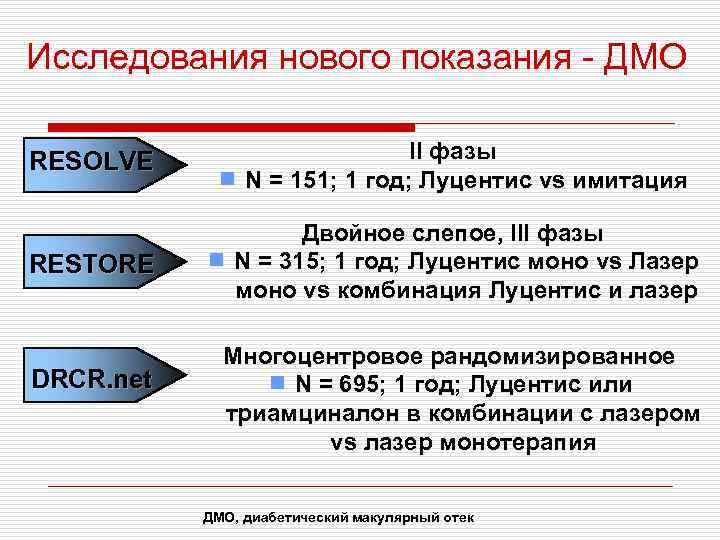 Исследования нового показания - ДМО

RESOLVE

II фазы

N = 151; 1 год; Луцентис vs имитация

RESTORE

Двойное слепое, III фазы

N = 315; 1 год; Луцентис моно vs Лазер моно vs комбинация Луцентис и лазер

DRCR.net

Многоцентровое рандомизированное

N = 695; 1 год; Луцентис или триамциналон в комбинации с лазером vs лазер монотерапия

ДМО, диабетический макулярный отек